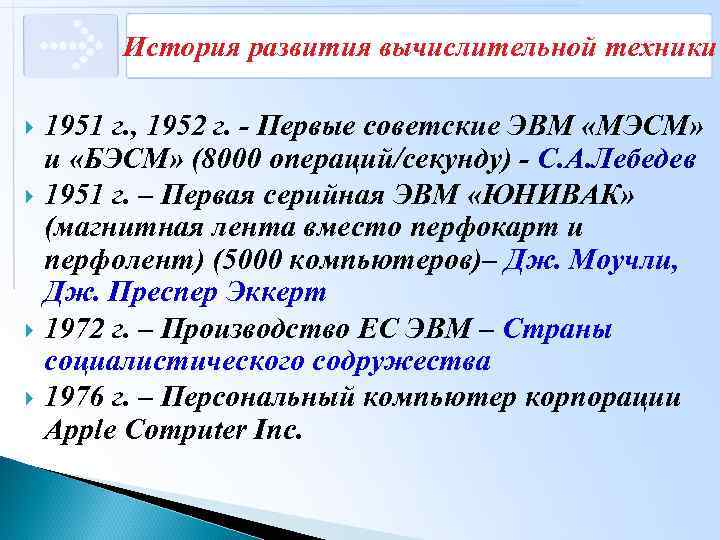 История развития вычислительной техники

1951 г., 1952 г. - Первые советские ЭВМ «МЭСМ» и «БЭСМ» (8000 операций/секунду) - С.А.Лебедев

1951 г. – Первая серийная ЭВМ «ЮНИВАК» (магнитная лента вместо перфокарт и перфолент) (5000 компьютеров)– Дж. Моучли, Дж. Преспер Эккерт

1972 г. – Производство ЕС ЭВМ – Страны социалистического содружества

1976 г. – Персональный компьютер корпорации Apple Computer Inc.